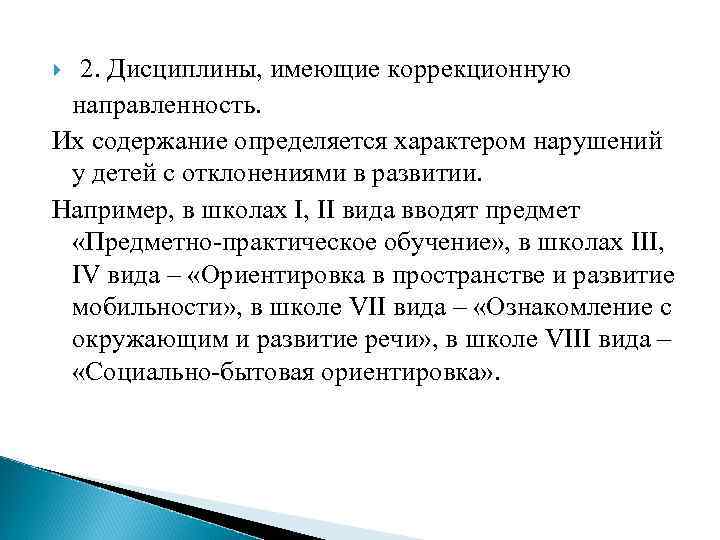 2. Дисциплины, имеющие коррекционную направленность.

Их содержание определяется характером нарушений у детей с отклонениями в развитии.

Например, в школах I, II вида вводят предмет «Предметно-практическое обучение», в школах III, IV вида – «Ориентировка в пространстве и развитие мобильности», в школе VII вида – «Ознакомление с окружающим и развитие речи», в школе VIII вида – «Социально-бытовая ориентировка».